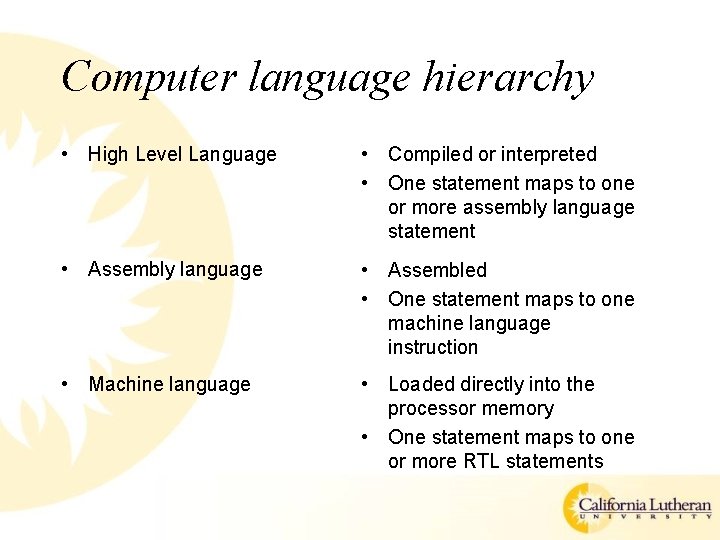 Computer language hierarchy

• High Level Language

• Assembly language

• Machine language

• Compiled or interpreted
• One statement maps to one or more assembly language statement

• Assembled
• One statement maps to one machine language instruction

• Loaded directly into the processor memory
• One statement maps to one or more RTL statements

California Lutheran
UNIVERSITY